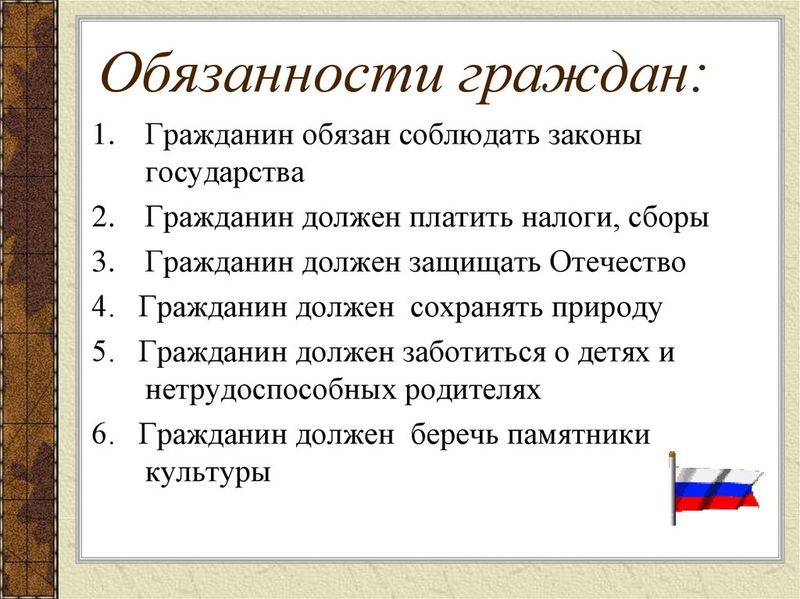 Обязанности граждан:

1. Гражданин обязан соблюдать законы государства
2. Гражданин должен платить налоги, сборы
3. Гражданин должен защищать Отечество
4. Гражданин должен сохранять природу
5. Гражданин должен заботиться о детях и нетрудоспособных родителях
6. Гражданин должен беречь памятники культуры